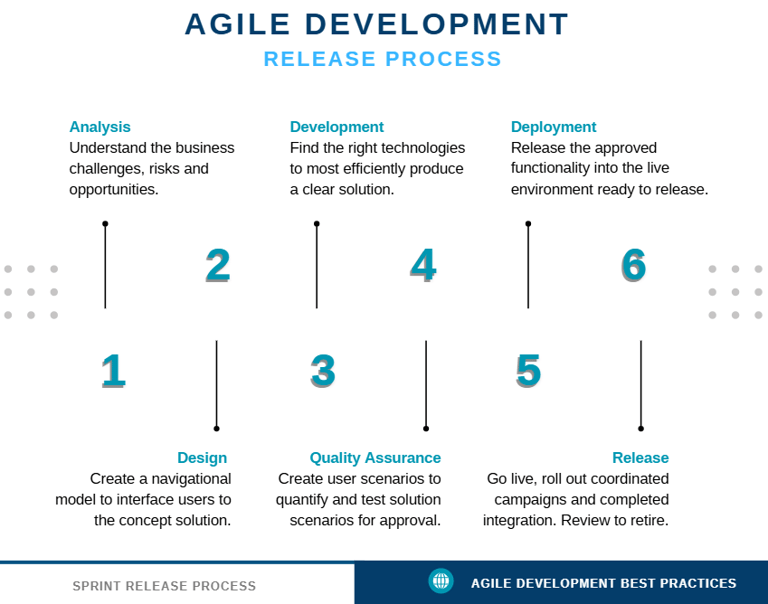 AGILE DEVELOPMENT
RELEASE PROCESS

Analysis
Understand the business challenges, risks and opportunities.

Development
Find the right technologies to most efficiently produce a clear solution.

Deployment
Release the approved functionality into the live environment ready to release.

2

4

6

1

3

5

Design
Create a navigational model to interface users to the concept solution.

Quality Assurance
Create user scenarios to quantify and test solution scenarios for approval.

Release
Go live, roll out coordinated campaigns and completed integration. Review to retire.

SPRINT RELEASE PROCESS

AGILE DEVELOPMENT BEST PRACTICES